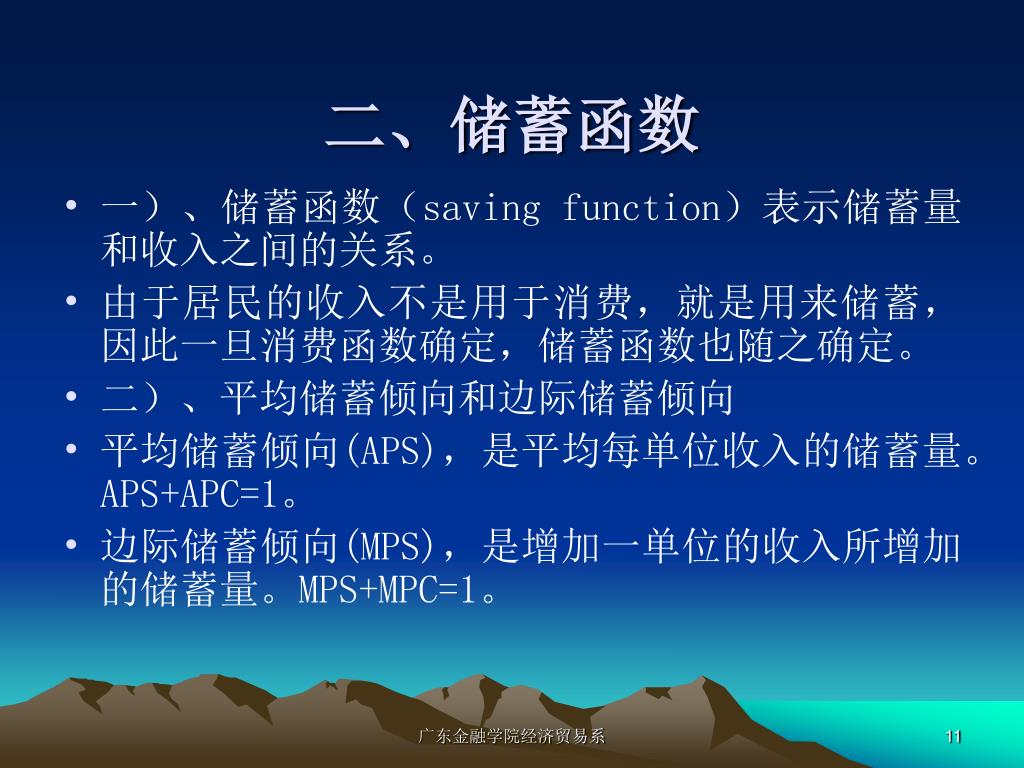 二、储蓄函数

• 一）、储蓄函数（saving function）表示储蓄量和收入之间的关系。

• 由于居民的收入不是用于消费，就是用来储蓄，因此一旦消费函数确定，储蓄函数也随之确定。

• 二）、平均储蓄倾向和边际储蓄倾向

• 平均储蓄倾向(APS)，是平均每单位收入的储蓄量。APS+APC=1。

• 边际储蓄倾向(MPS)，是增加一单位的收入所增加的储蓄量。MPS+MPC=1。

广东金融学院经济贸易系

11